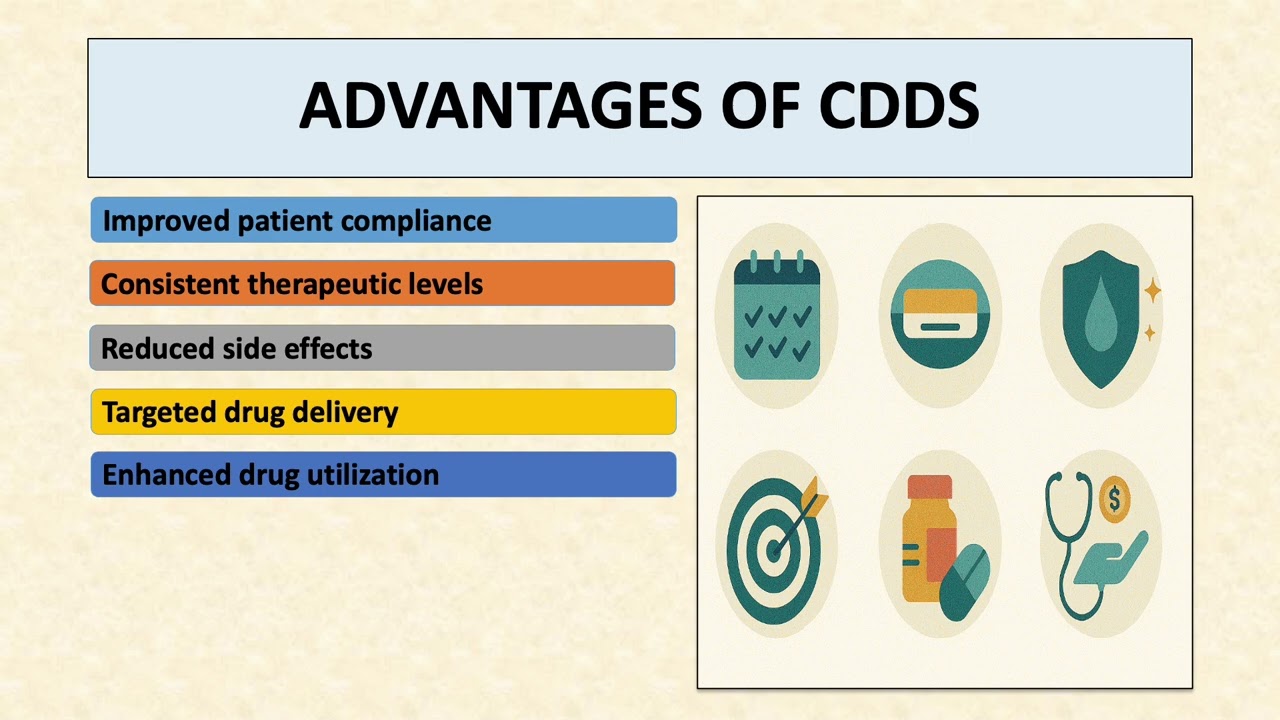 ADVANTAGES OF CDDS

Improved patient compliance

Consistent therapeutic levels

Reduced side effects

Targeted drug delivery

Enhanced drug utilization

$